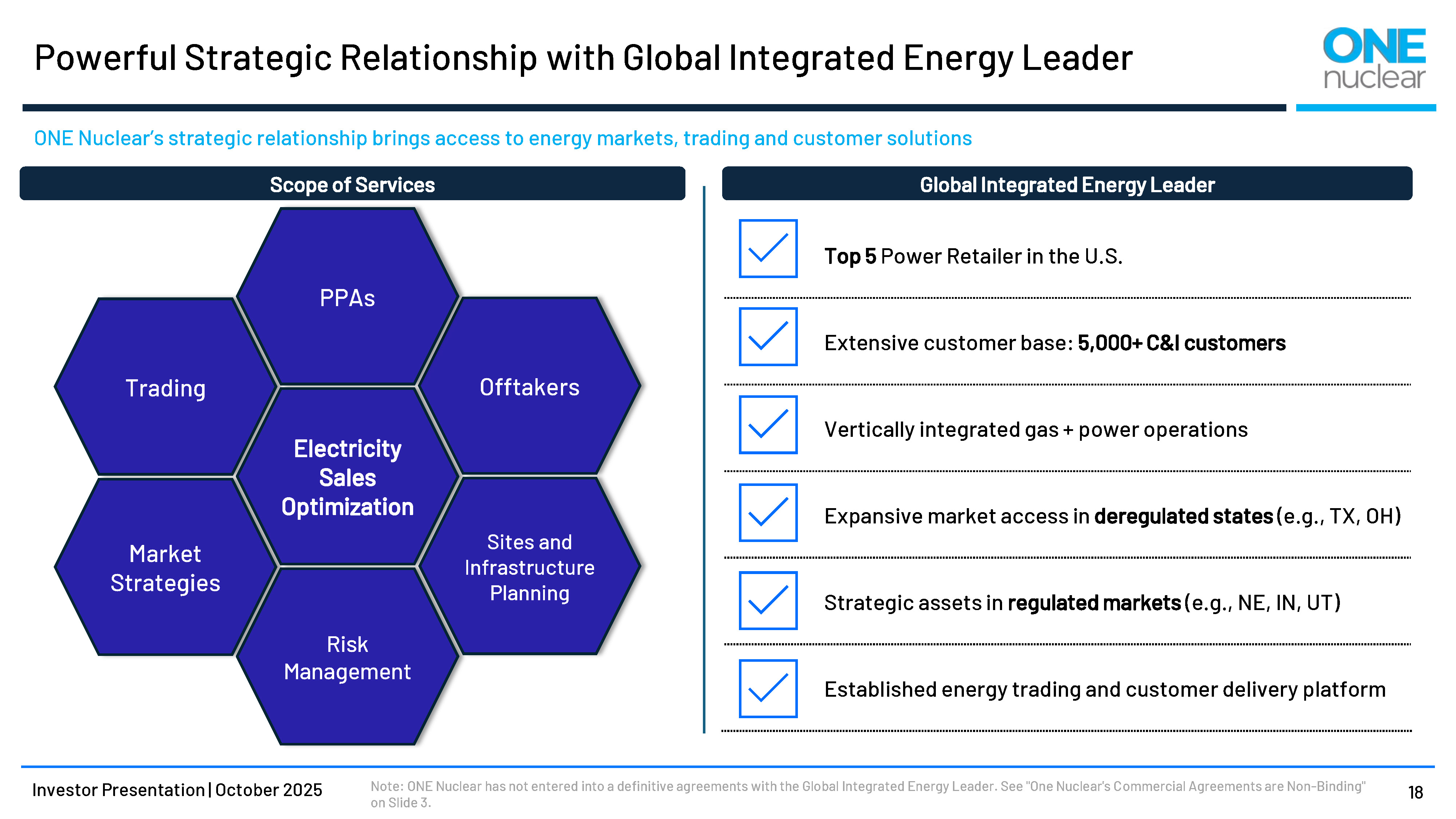 Powerful Strategic Relationship with Global Integrated Energy Leader

ONE nuclear

ONE Nuclear's strategic relationship brings access to energy markets, trading and customer solutions

Scope of Services

PPAs

Trading

Offtakers

Electricity Sales Optimization

Market Strategies

Sites and Infrastructure Planning

Risk Management

Global Integrated Energy Leader

Top 5 Power Retailer in the U.S.

Extensive customer base: 5,000+ C&I customers

Vertically integrated gas + power operations

Expansive market access in deregulated states (e.g., TX, OH)

Strategic assets in regulated markets (e.g., NE, IN, UT)

Established energy trading and customer delivery platform

Investor Presentation | October 2025

Note: ONE Nuclear has not entered into a definitive agreements with the Global Integrated Energy Leader. See "One Nuclear's Commercial Agreements are Non-Binding" on Slide 3.

18